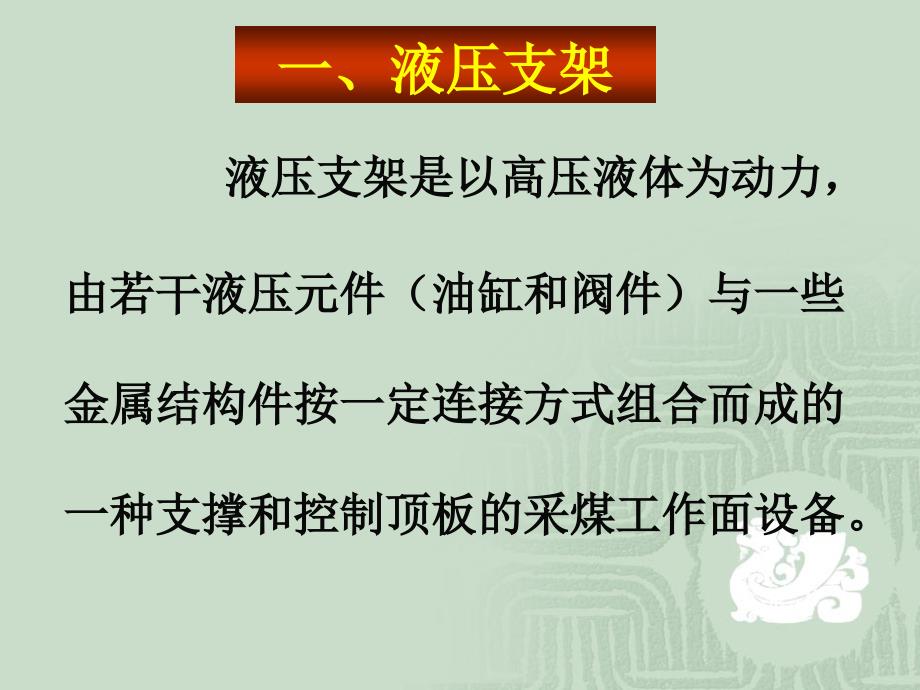 一、液压支架

液压支架是以高压液体为动力，由若干液压元件（油缸和阀件）与一些金属结构件按一定连接方式组合而成的一种支撑和控制顶板的采煤工作面设备。